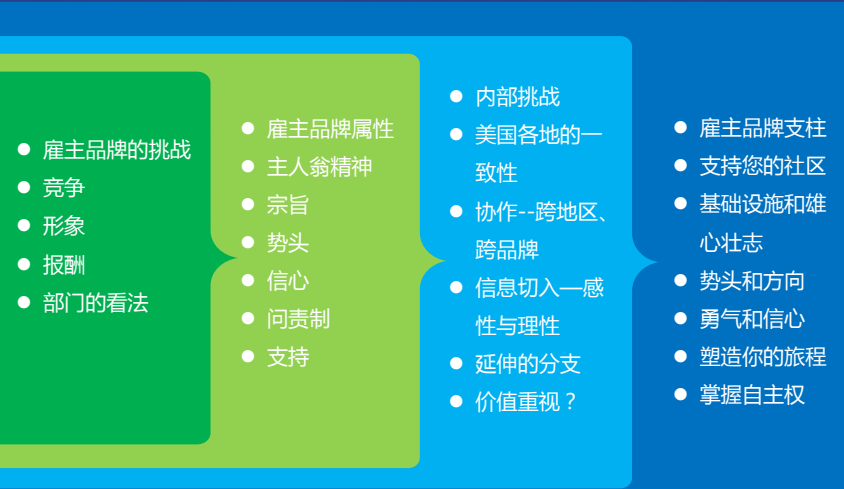 - 雇主品牌的挑战
- 竞争
- 形象
- 报酬
- 部门的看法

- 雇主品牌属性
- 主人翁精神
- 宗旨
- 势头
- 信心
- 问责制
- 支持

- 内部挑战
- 美国各地的一致性
- 协作--跨地区、跨品牌
- 信息切入—感性与理性
- 延伸的分支
- 价值重视？

- 雇主品牌支柱
- 支持您的社区
- 基础设施和雄心壮志
- 势头和方向
- 勇气和信心
- 塑造你的旅程
- 掌握自主权